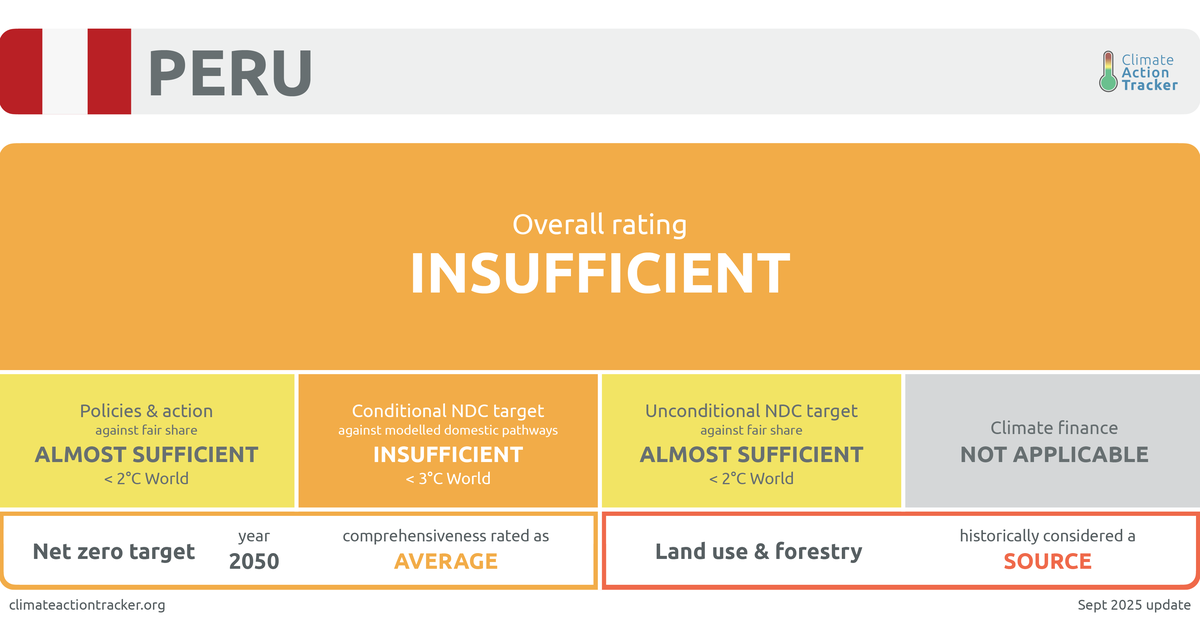 PERU

Climate Action Tracker

Overall rating
INSUFFICIENT

Policies & action
against fair share
ALMOST SUFFICIENT
< 2°C World

Conditional NDC target
against modelled domestic pathways
INSUFFICIENT
< 3°C World

Unconditional NDC target
against fair share
ALMOST SUFFICIENT
< 2°C World

Climate finance
NOT APPLICABLE

Net zero target
year
2050
comprehensiveness rated as
AVERAGE

Land use & forestry
historically considered a
SOURCE

climateactiontracker.org

Sept 2025 update